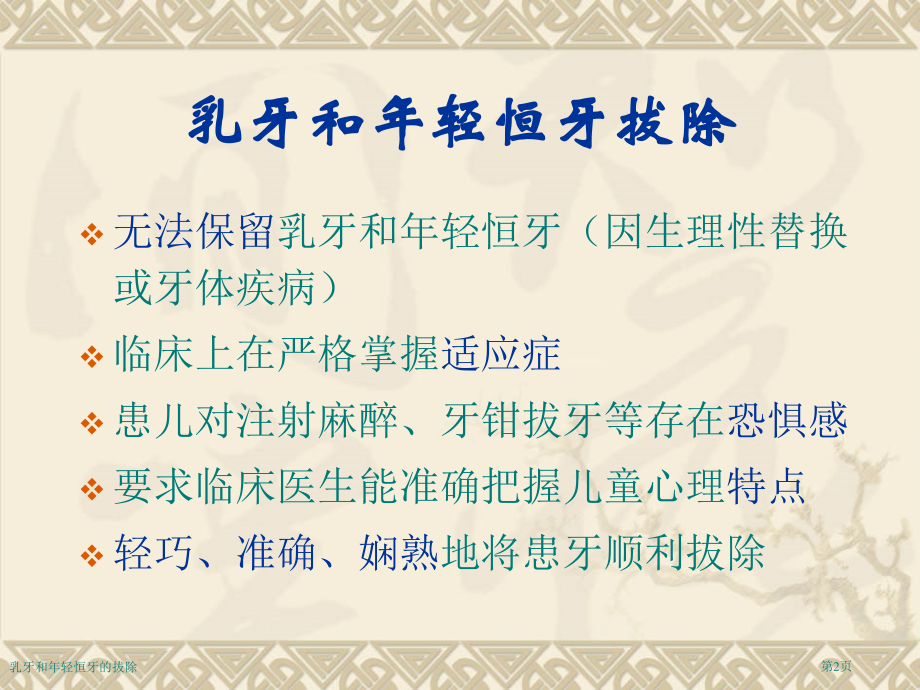 乳牙和年轻恒牙拔除

❖ 无法保留乳牙和年轻恒牙（因生理性替换或牙体疾病）

❖ 临床上在严格掌握适应症

❖ 患儿对注射麻醉、牙钳拔牙等存在恐惧感

❖ 要求临床医生能准确把握儿童心理特点

❖ 轻巧、准确、娴熟地将患牙顺利拔除

乳牙和年轻恒牙的拔除

第2页